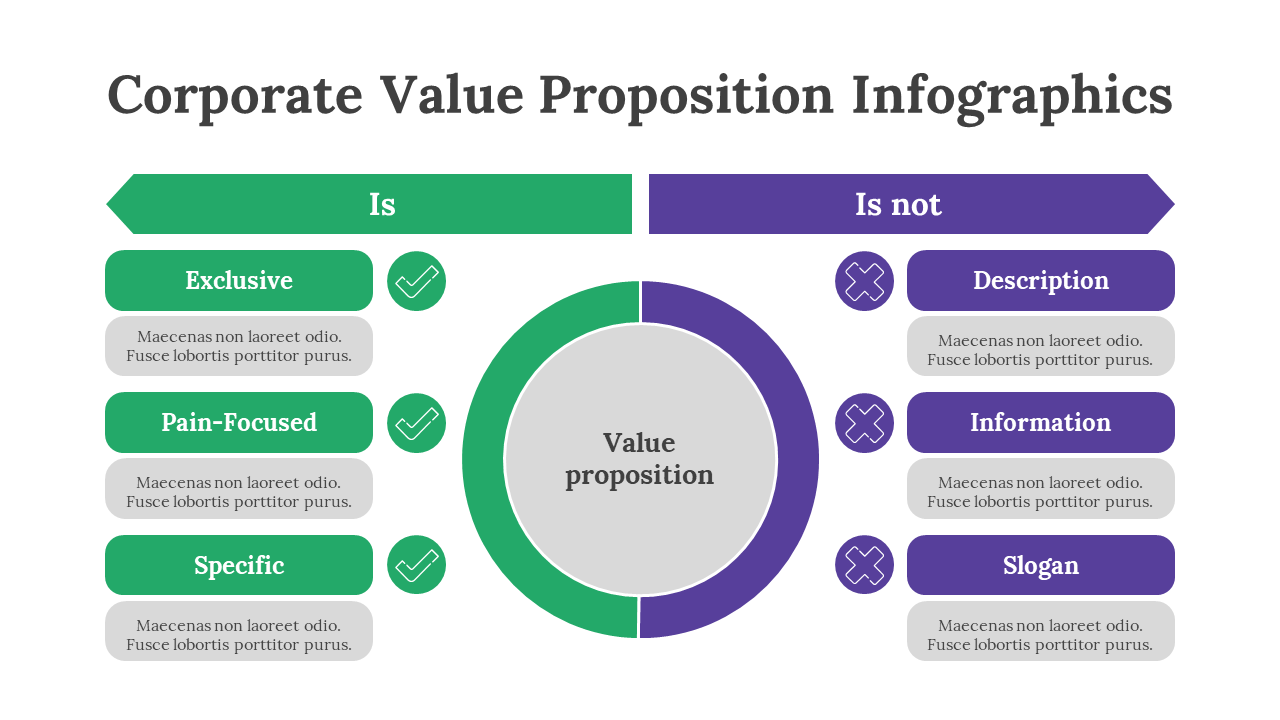 Corporate Value Proposition Infographics

Is

Exclusive

Maecenas non laoreet odio. Fusce lobortis porttitor purus.

Pain-Focused

Maecenas non laoreet odio. Fusce lobortis porttitor purus.

Specific

Maecenas non laoreet odio. Fusce lobortis porttitor purus.

Value proposition

Is not

Description

Maecenas non laoreet odio. Fusce lobortis porttitor purus.

Information

Maecenas non laoreet odio. Fusce lobortis porttitor purus.

Slogan

Maecenas non laoreet odio. Fusce lobortis porttitor purus.